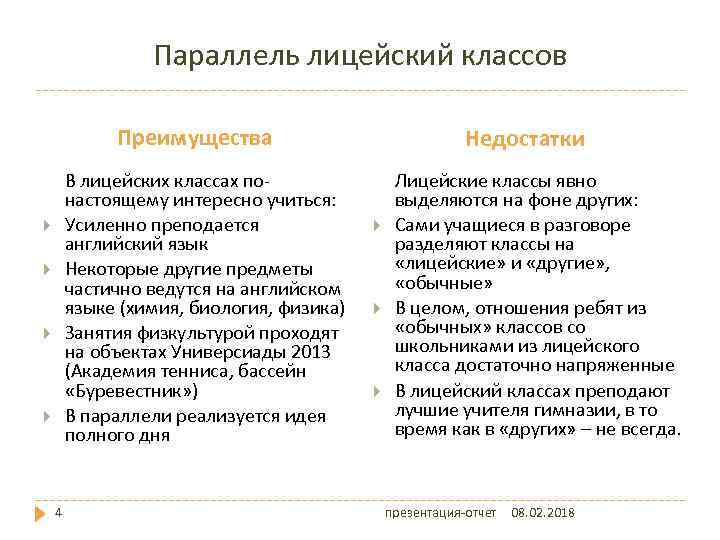 Параллель лицейский классов

Преимущества

В лицейских классах по-настоящему интересно учиться:

Усиленно преподается английский язык

Некоторые другие предметы частично ведутся на английском языке (химия, биология, физика)

Занятия физкультурой проходят на объектах Универсиады 2013 (Академия тенниса, бассейн «Буревестник»)

В параллели реализуется идея полного дня

Недостатки

Лицейские классы явно выделяются на фоне других:

Сами учащиеся в разговоре разделяют классы на «лицейские» и «другие», «обычные»

В целом, отношения ребят из «обычных» классов со школьниками из лицейского класса достаточно напряженные

В лицейский классах преподают лучшие учителя гимназии, в то время как в «других» – не всегда.

4 презентация-отчет 08.02.2018